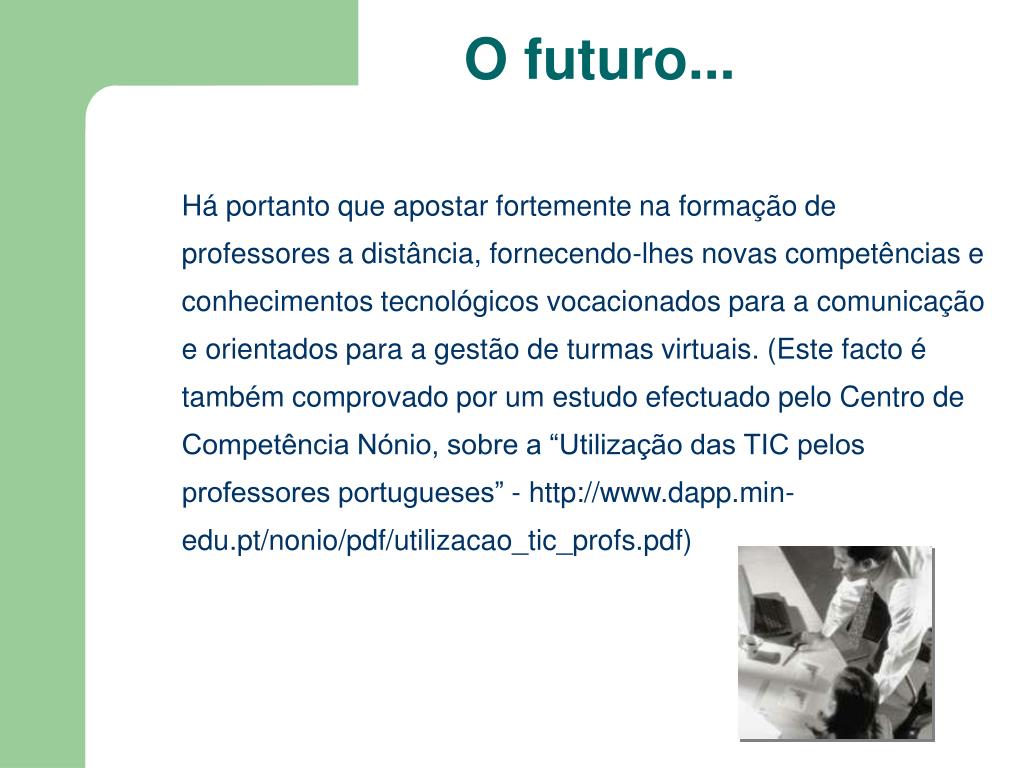 O futuro...

Há portanto que apostar fortemente na formação de professores a distância, fornecendo-lhes novas competências e conhecimentos tecnológicos vocacionados para a comunicação e orientados para a gestão de turmas virtuais. (Este facto é também comprovado por um estudo efectuado pelo Centro de Competência Nónio, sobre a “Utilização das TIC pelos professores portugueses” - http://www.dapp.min-edu.pt/nonio/pdf/utilizacao_tic_profs.pdf)